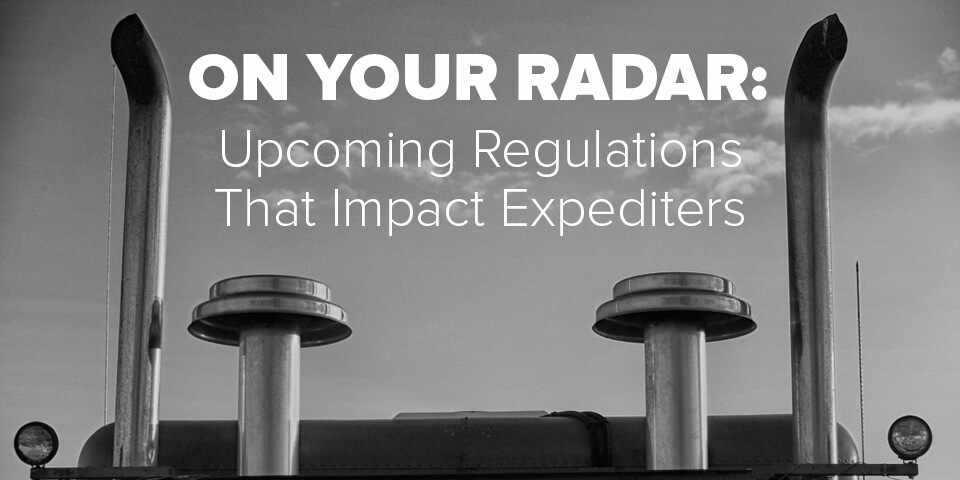 ON YOUR RADAR:
Upcoming Regulations That Impact Expediters